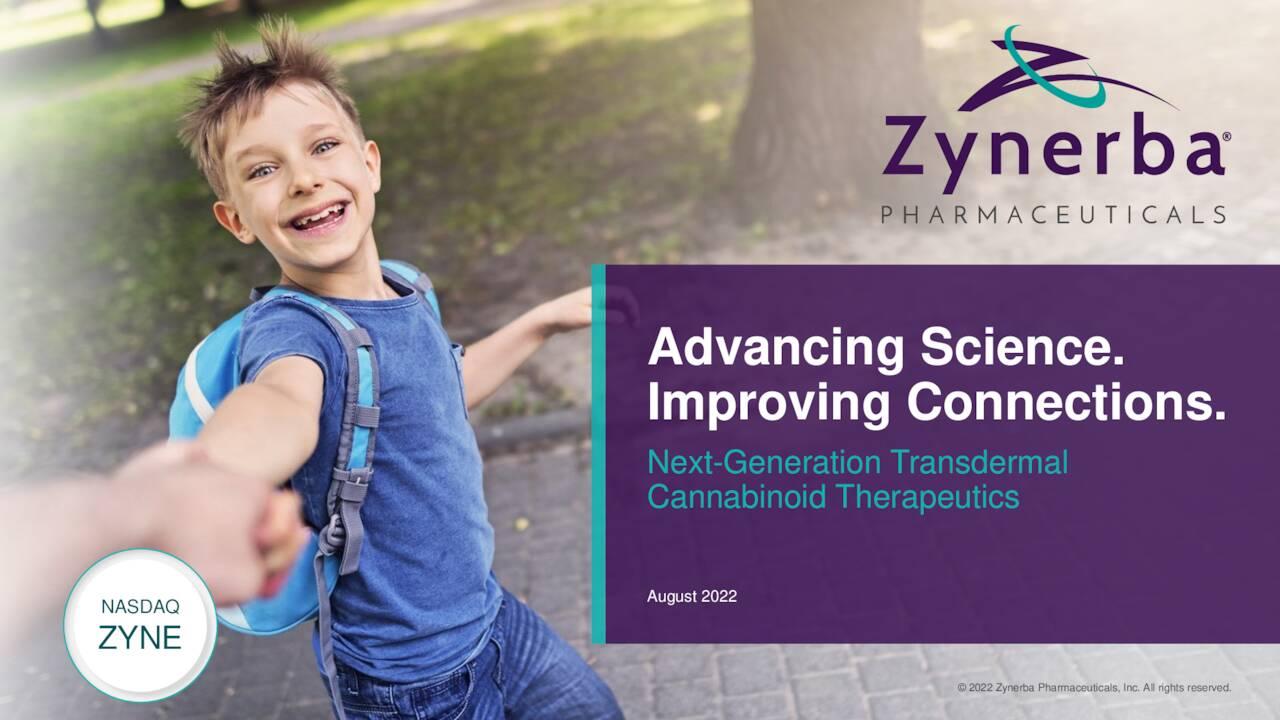 Zynerba®
PHARMACEUTICALS

Advancing Science.
Improving Connections.

Next-Generation Transdermal Cannabinoid Therapeutics

August 2022

NASDAQ
ZYNE

© 2022 Zynerba Pharmaceuticals, Inc. All rights reserved.